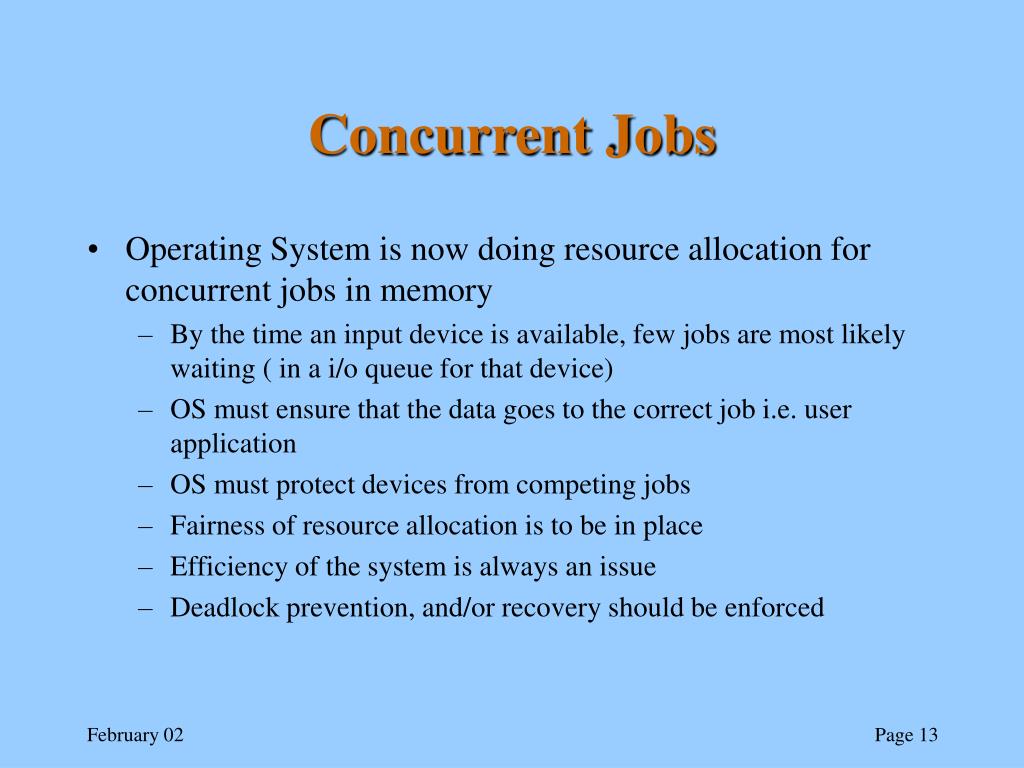 Concurrent Jobs

• Operating System is now doing resource allocation for concurrent jobs in memory
– By the time an input device is available, few jobs are most likely waiting ( in a i/o queue for that device)
– OS must ensure that the data goes to the correct job i.e. user application
– OS must protect devices from competing jobs
– Fairness of resource allocation is to be in place
– Efficiency of the system is always an issue
– Deadlock prevention, and/or recovery should be enforced

February 02

Page 13